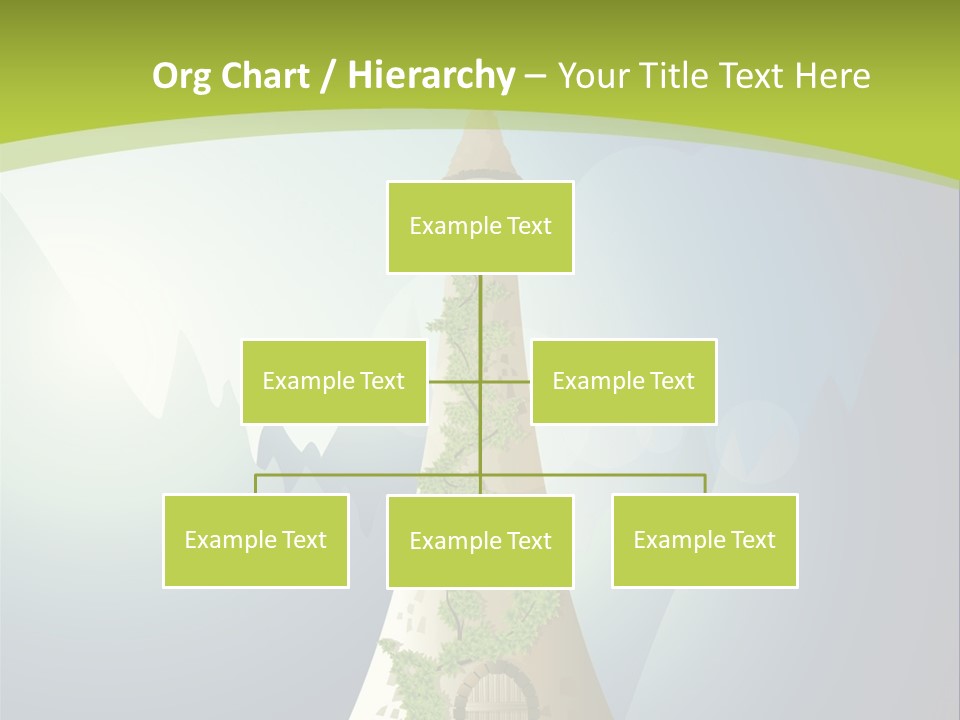 Org Chart / Hierarchy – Your Title Text Here

Example Text

Example Text

Example Text

Example Text

Example Text

Example Text